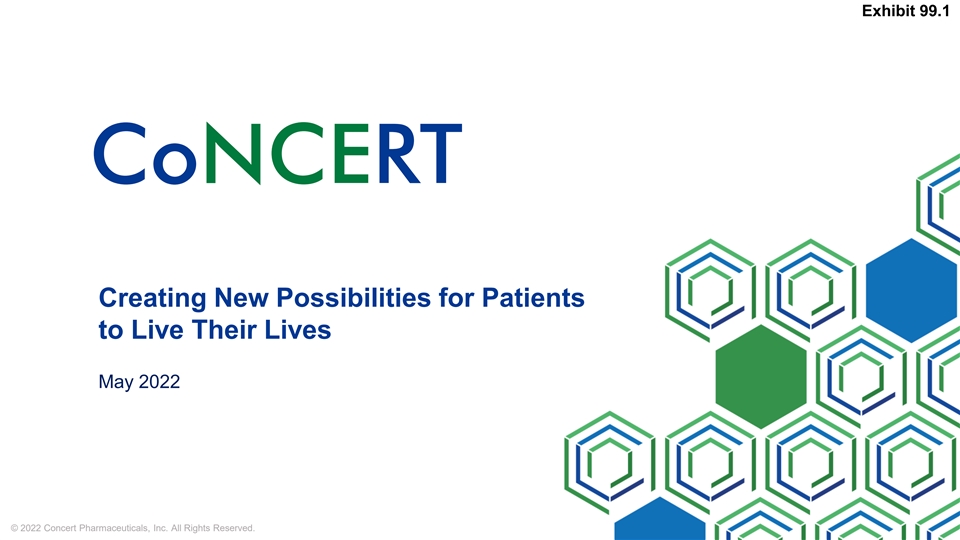 Exhibit 99.1

CoNCERT

Creating New Possibilities for Patients to Live Their Lives

May 2022

© 2022 Concert Pharmaceuticals, Inc. All Rights Reserved.